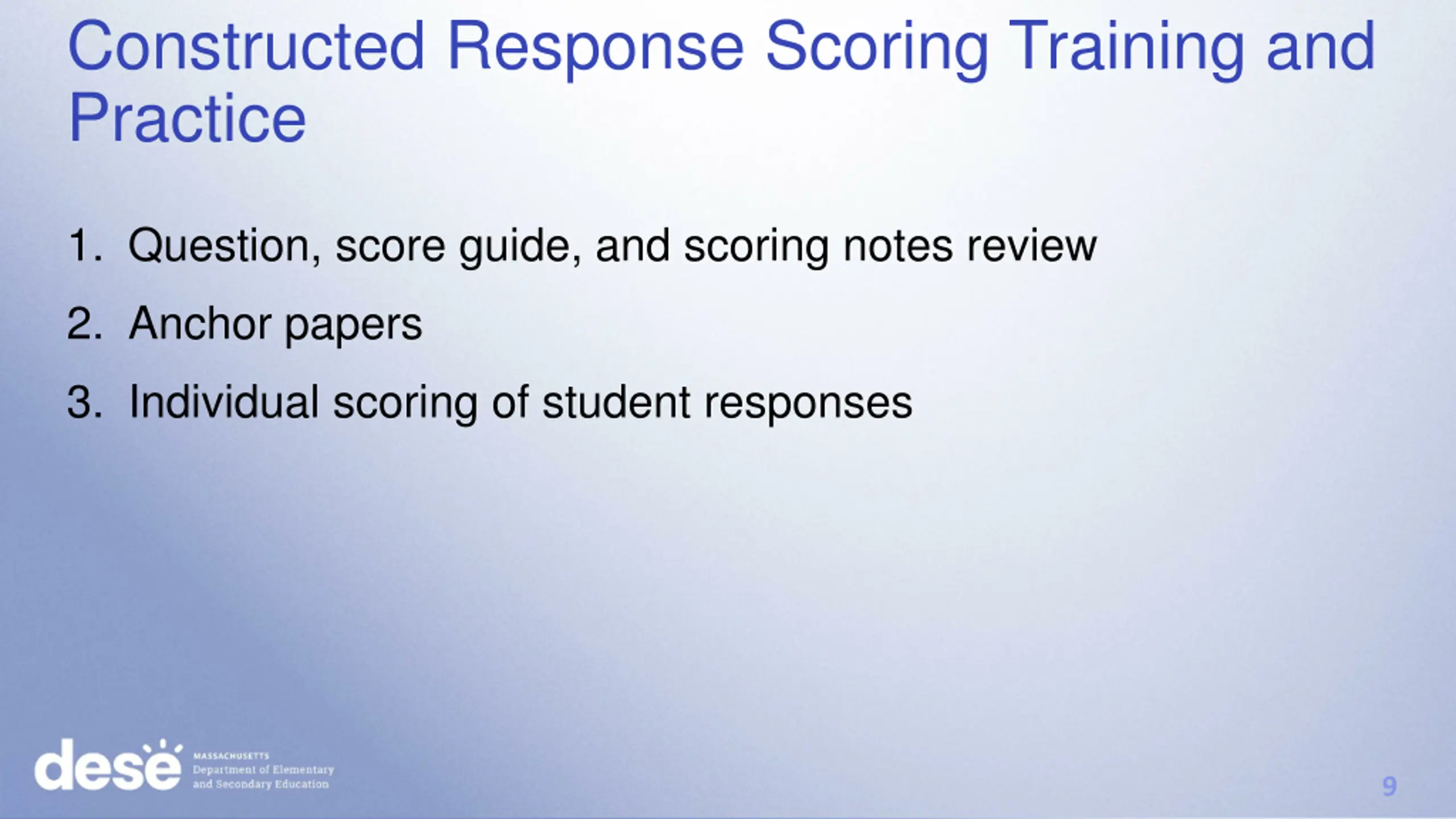 Constructed Response Scoring Training and Practice

1. Question, score guide, and scoring notes review
2. Anchor papers
3. Individual scoring of student responses

dese MASSACHUSETTS Department of Elementary and Secondary Education

9